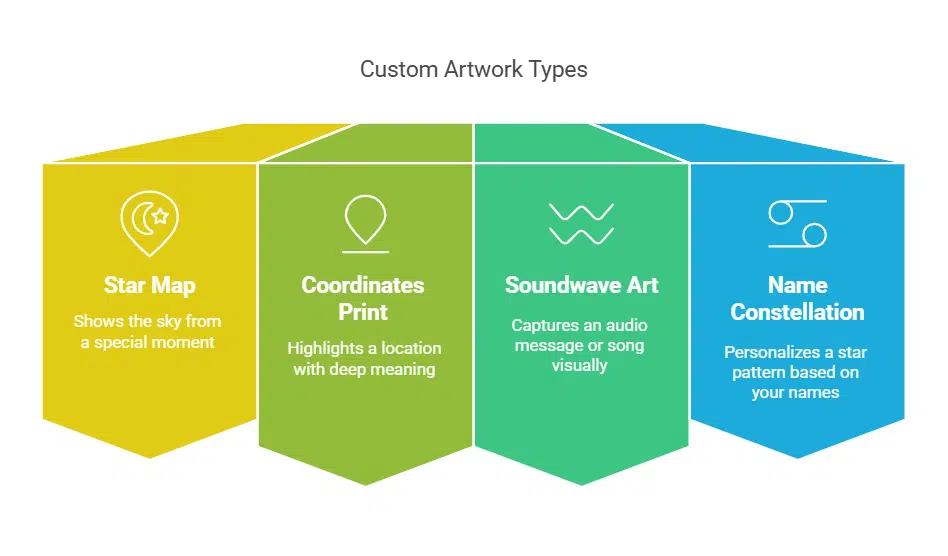 Custom Artwork Types

Star Map

Shows the sky from a special moment

Coordinates Print

Highlights a location with deep meaning

Soundwave Art

Captures an audio message or song visually

Name Constellation

Personalizes a star pattern based on your names